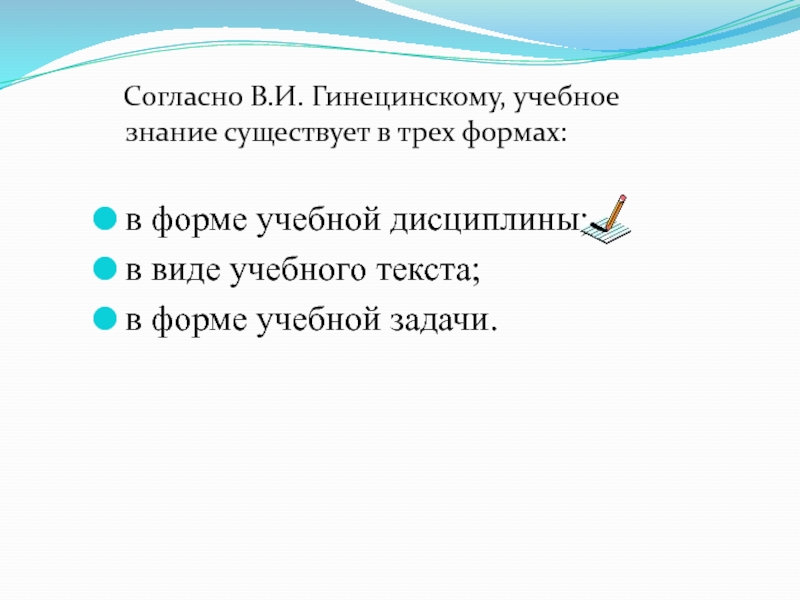 Согласно В.И. Гинецинскому, учебное знание существует в трех формах:

в форме учебной дисциплины;
в виде учебного текста;
в форме учебной задачи.